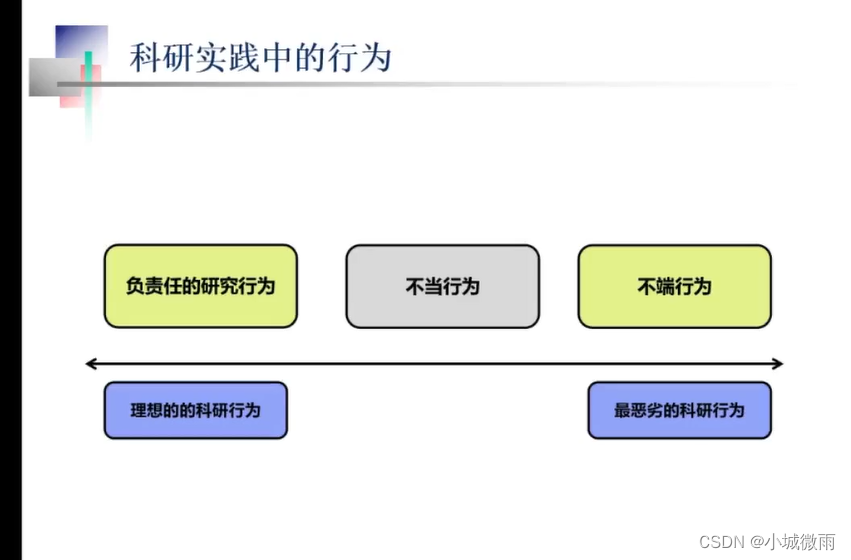 科研实践中的行为

负责任的研究行为

不当行为

不端行为

理想的的科研行为

最恶劣的科研行为

CSDN @小城微雨